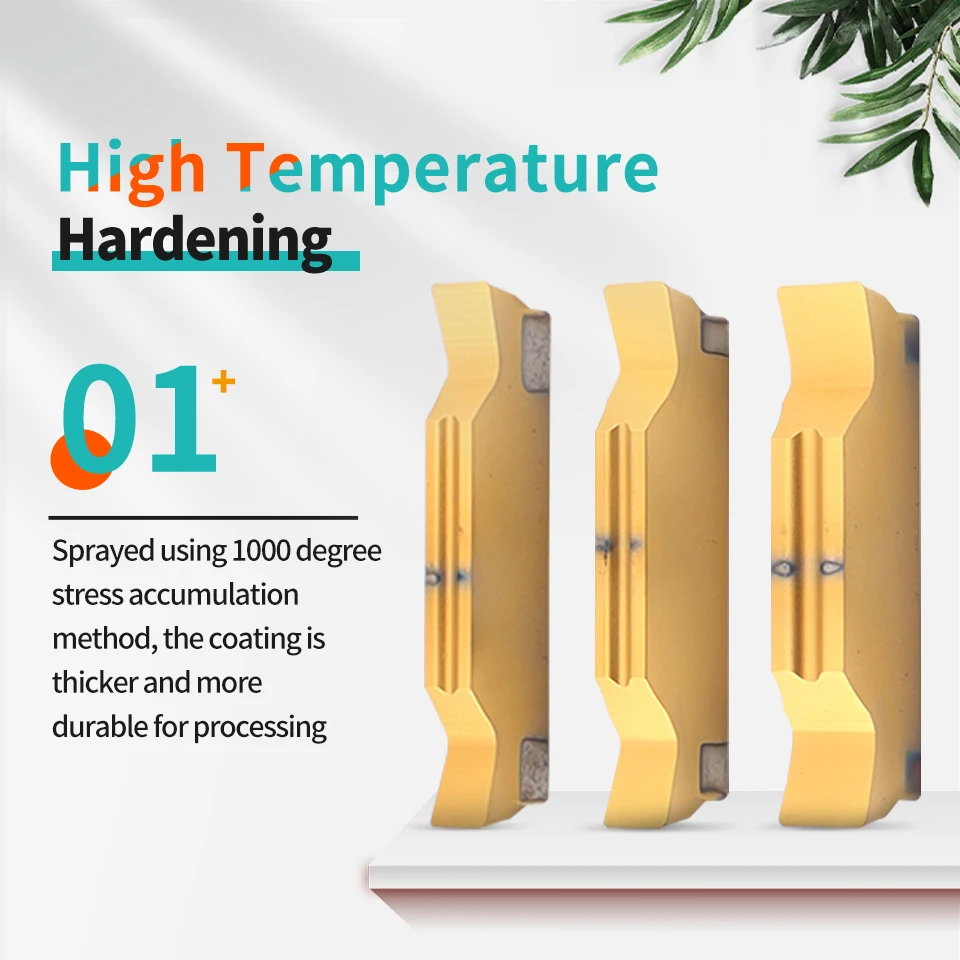 High Temperature
Hardening

01+

Sprayed using 1000 degree stress accumulation method, the coating is thicker and more durable for processing